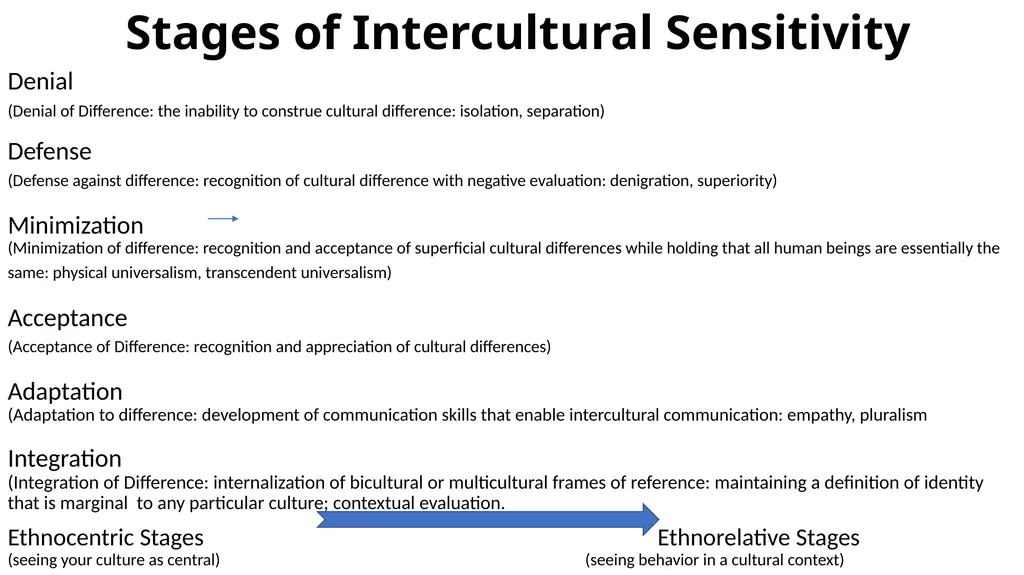 Stages of Intercultural Sensitivity

Denial
(Denial of Difference: the inability to construe cultural difference: isolation, separation)

Defense
(Defense against difference: recognition of cultural difference with negative evaluation: denigration, superiority)

Minimization
(Minimization of difference: recognition and acceptance of superficial cultural differences while holding that all human beings are essentially the same: physical universalism, transcendent universalism)

Acceptance
(Acceptance of Difference: recognition and appreciation of cultural differences)

Adaptation
(Adaptation to difference: development of communication skills that enable intercultural communication: empathy, pluralism

Integration
(Integration of Difference: internalization of bicultural or multicultural frames of reference: maintaining a definition of identity that is marginal to any particular culture; contextual evaluation.

Ethnocentric Stages
(seeing your culture as central)

Ethnorelative Stages
(seeing behavior in a cultural context)